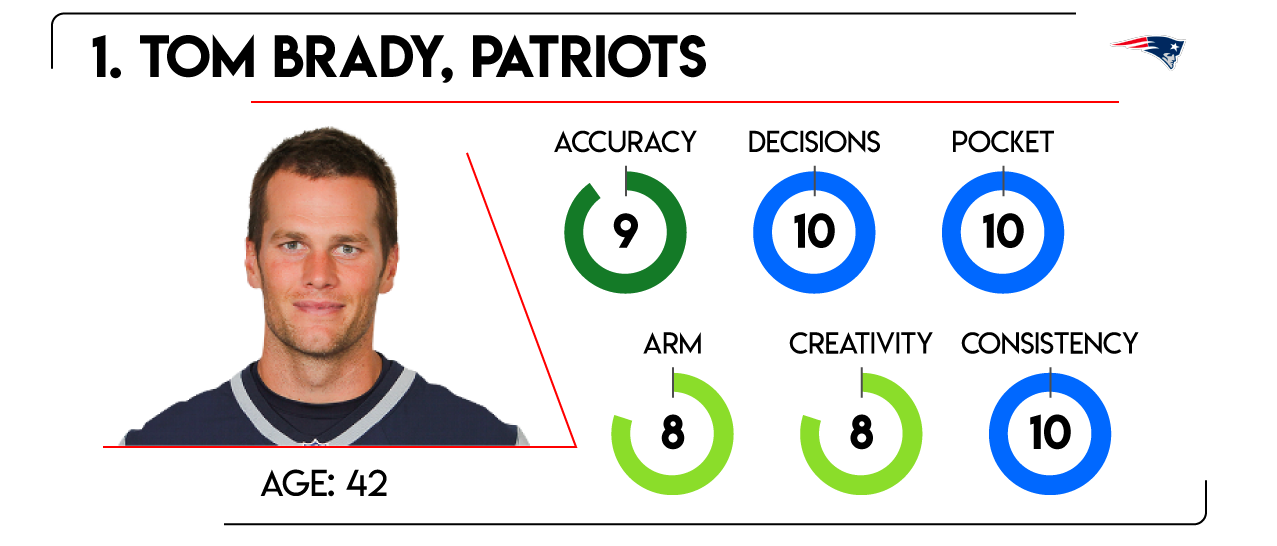 1. TOM BRADY, PATRIOTS

ACCURACY
9

DECISIONS
10

POCKET
10

ARM
8

CREATIVITY
8

CONSISTENCY
10

AGE: 42